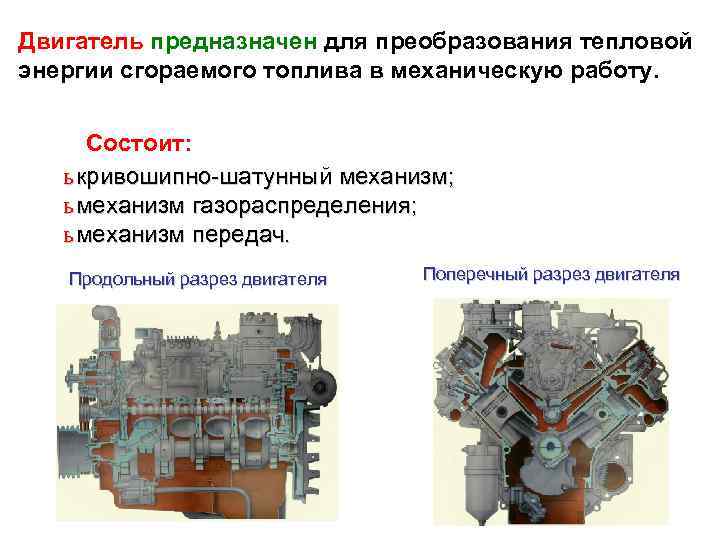 Двигатель предназначен для преобразования тепловой энергии сгораемого топлива в механическую работу.

Состоит:

ь кривошипно-шатунный механизм;
ь механизм газораспределения;
ь механизм передач.

Продольный разрез двигателя

Поперечный разрез двигателя